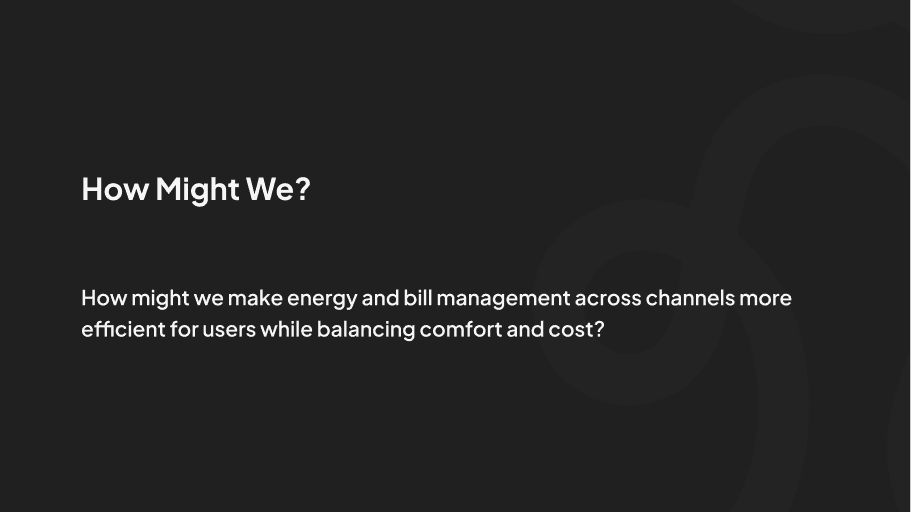 How Might We?

How might we make energy and bill management across channels more efficient for users while balancing comfort and cost?